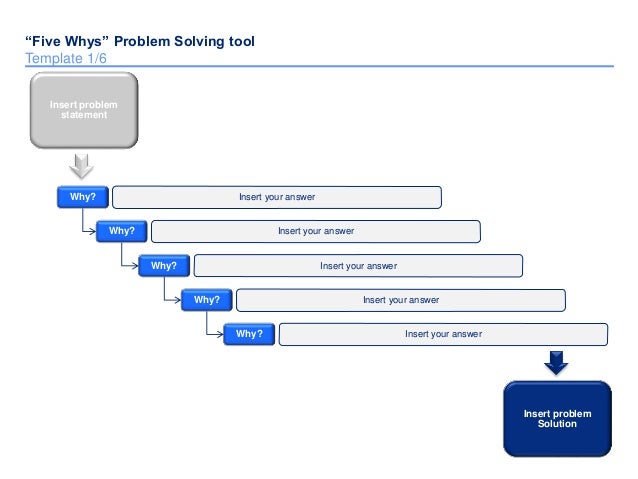 “Five Whys” Problem Solving tool
Template 1/6

Insert problem statement

Why?
Insert your answer

Why?
Insert your answer

Why?
Insert your answer

Why?
Insert your answer

Why?
Insert your answer

Insert problem Solution